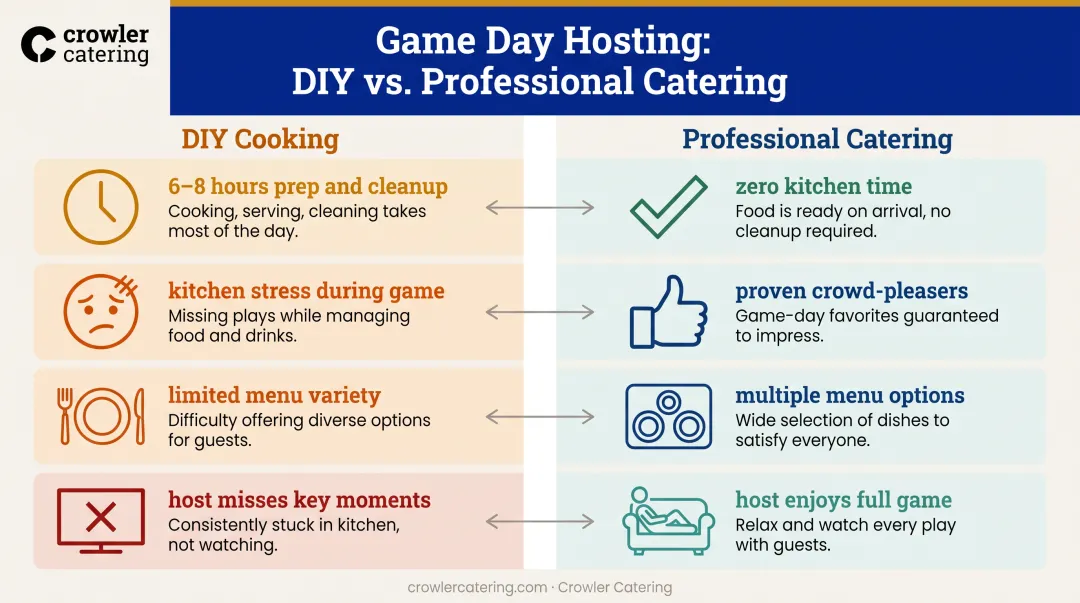 crowler catering

Game Day Hosting: DIY vs. Professional Catering

DIY Cooking

6–8 hours prep and cleanup
Cooking, serving, cleaning takes most of the day.

kitchen stress during game
Missing plays while managing food and drinks.

limited menu variety
Difficulty offering diverse options for guests.

host misses key moments
Consistently stuck in kitchen, not watching.

Professional Catering

zero kitchen time
Food is ready on arrival, no cleanup required.

proven crowd-pleasers
Game-day favorites guaranteed to impress.

multiple menu options
Wide selection of dishes to satisfy everyone.

host enjoys full game
Relax and watch every play with guests.

crowlercatering.com · Crowler Catering